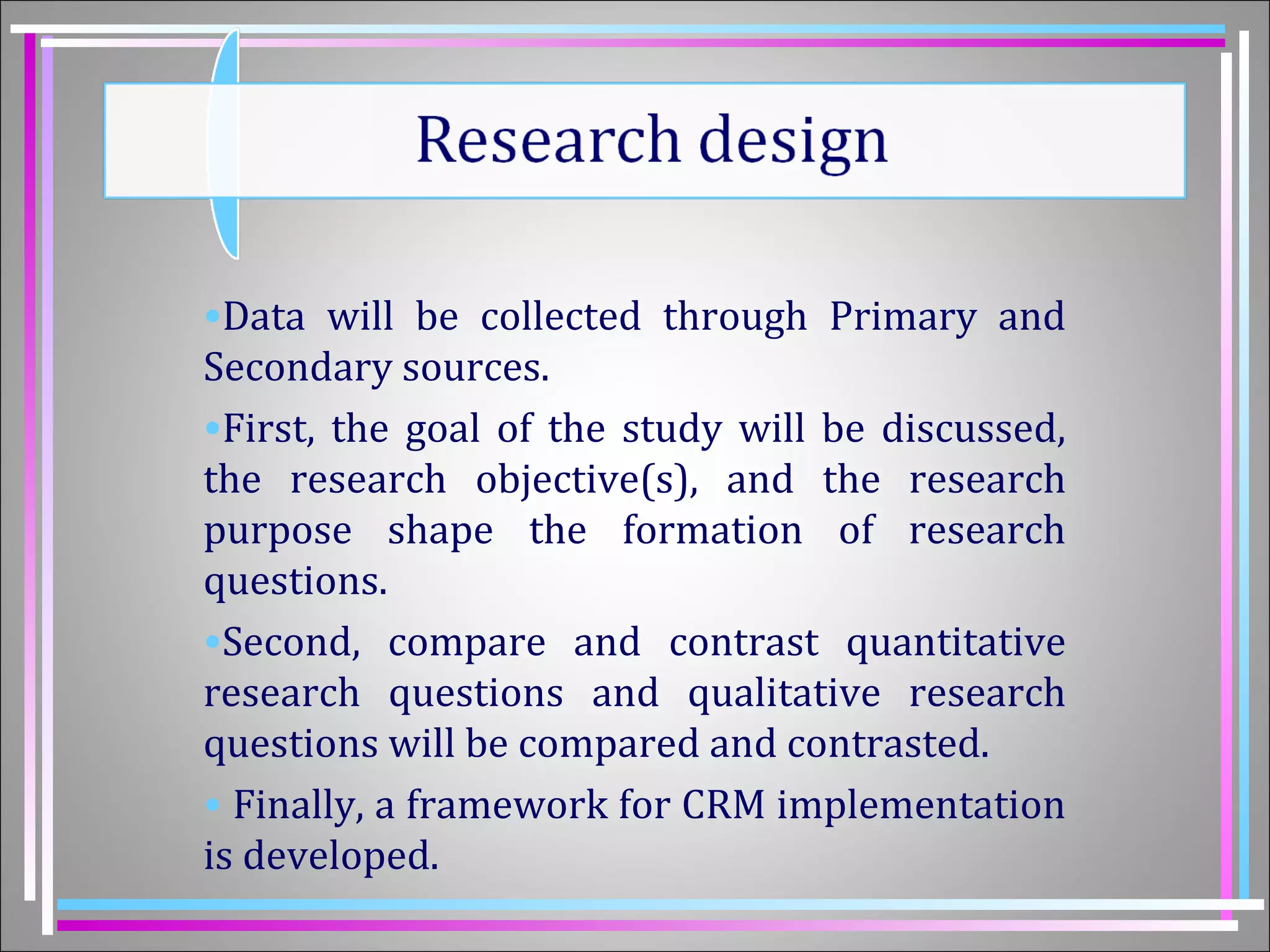 Research design

•Data will be collected through Primary and Secondary sources.

•First, the goal of the study will be discussed, the research objective(s), and the research purpose shape the formation of research questions.

•Second, compare and contrast quantitative research questions and qualitative research questions will be compared and contrasted.

• Finally, a framework for CRM implementation is developed.